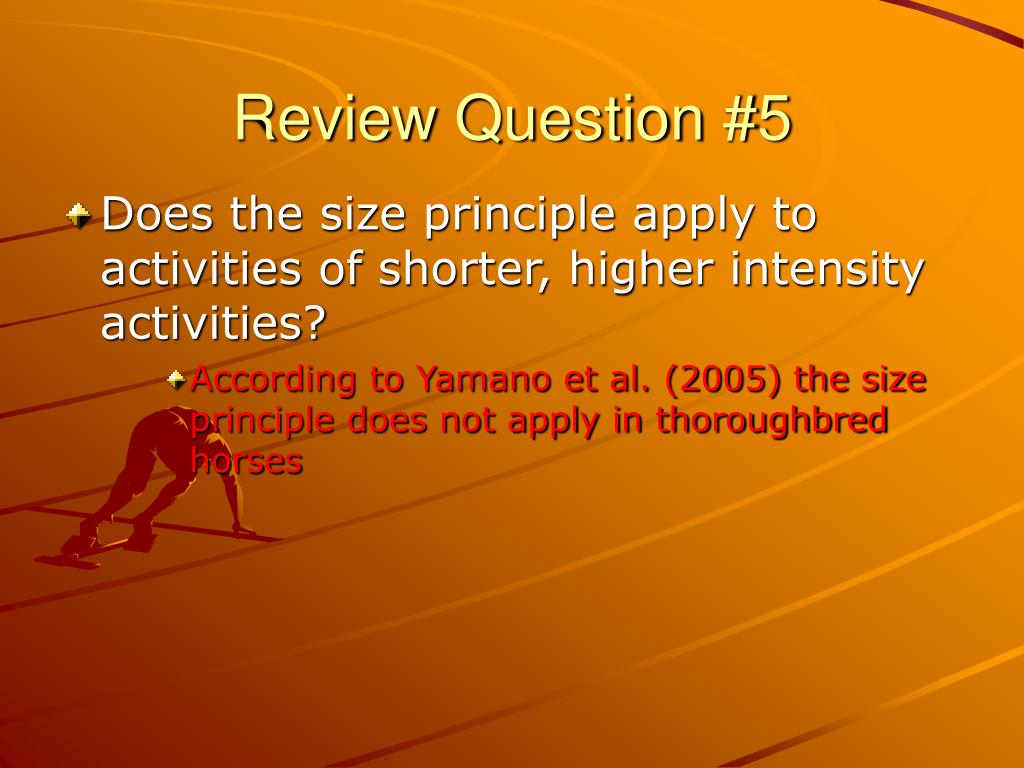 Review Question #5

Does the size principle apply to activities of shorter, higher intensity activities?

According to Yamano et al. (2005) the size principle does not apply in thoroughbred horses